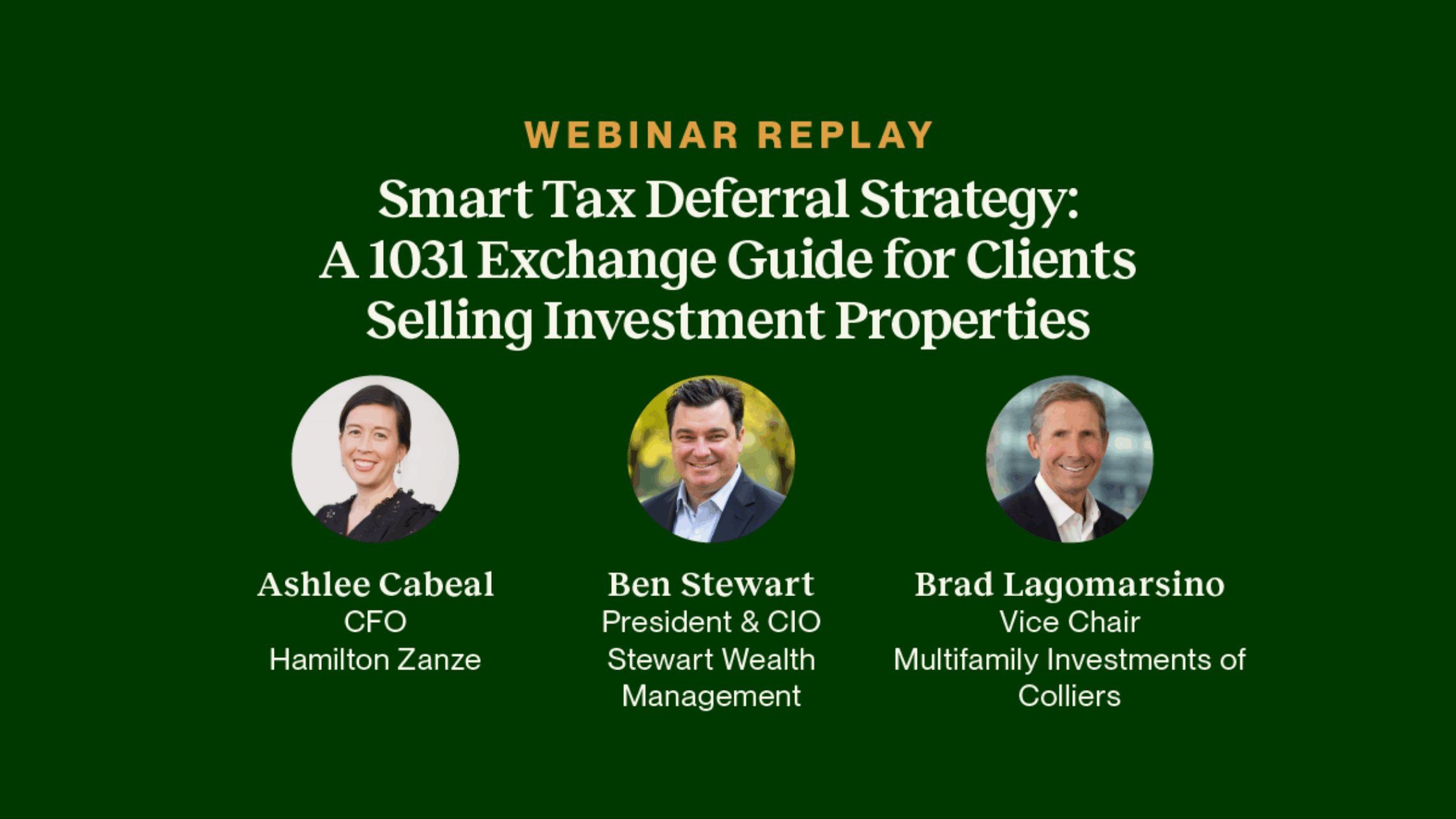 WEBINAR REPLAY

Smart Tax Deferral Strategy: A 1031 Exchange Guide for Clients Selling Investment Properties

Ashlee Cabeal
CFO
Hamilton Zanze

Ben Stewart
President & CIO
Stewart Wealth Management

Brad Lagomarsino
Vice Chair
Multifamily Investments of Colliers